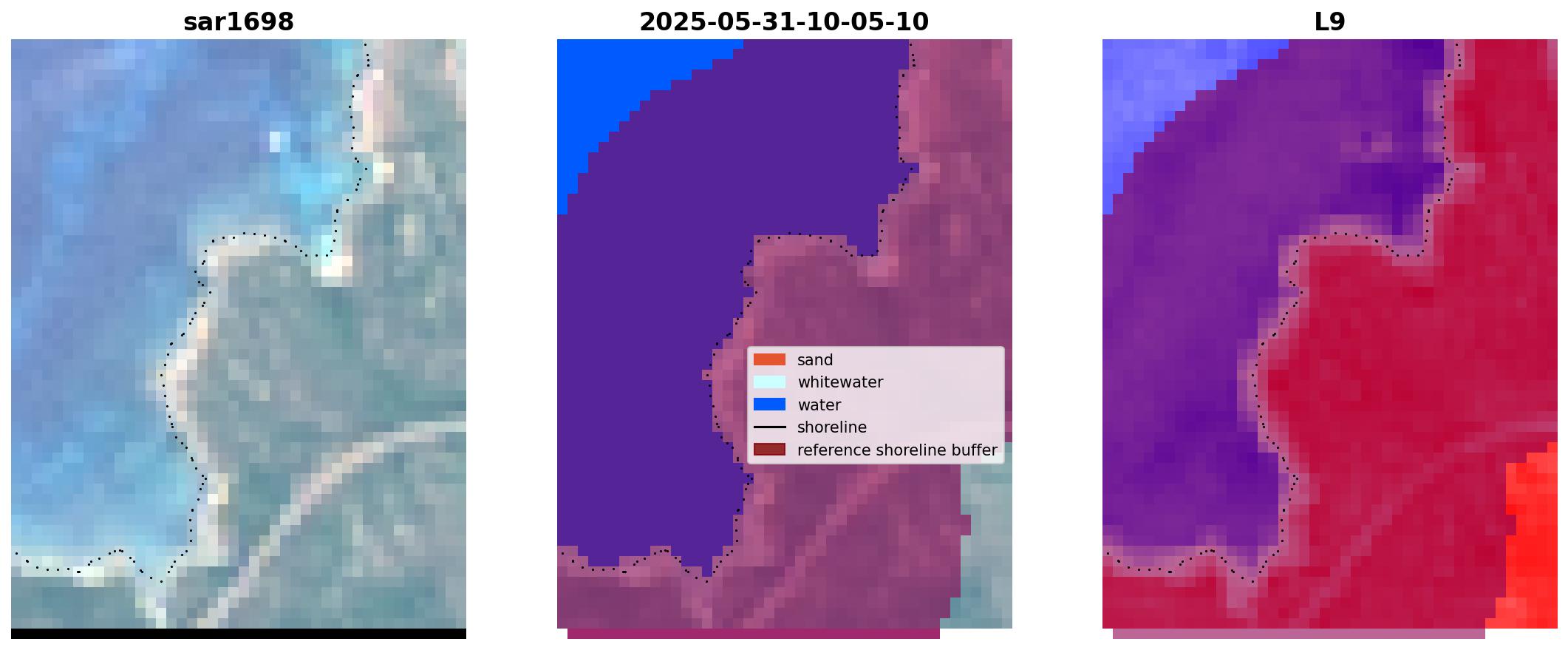 sar1698

2025-05-31-10-05-10

sand
whitewater
water
shoreline
reference shoreline buffer

L9